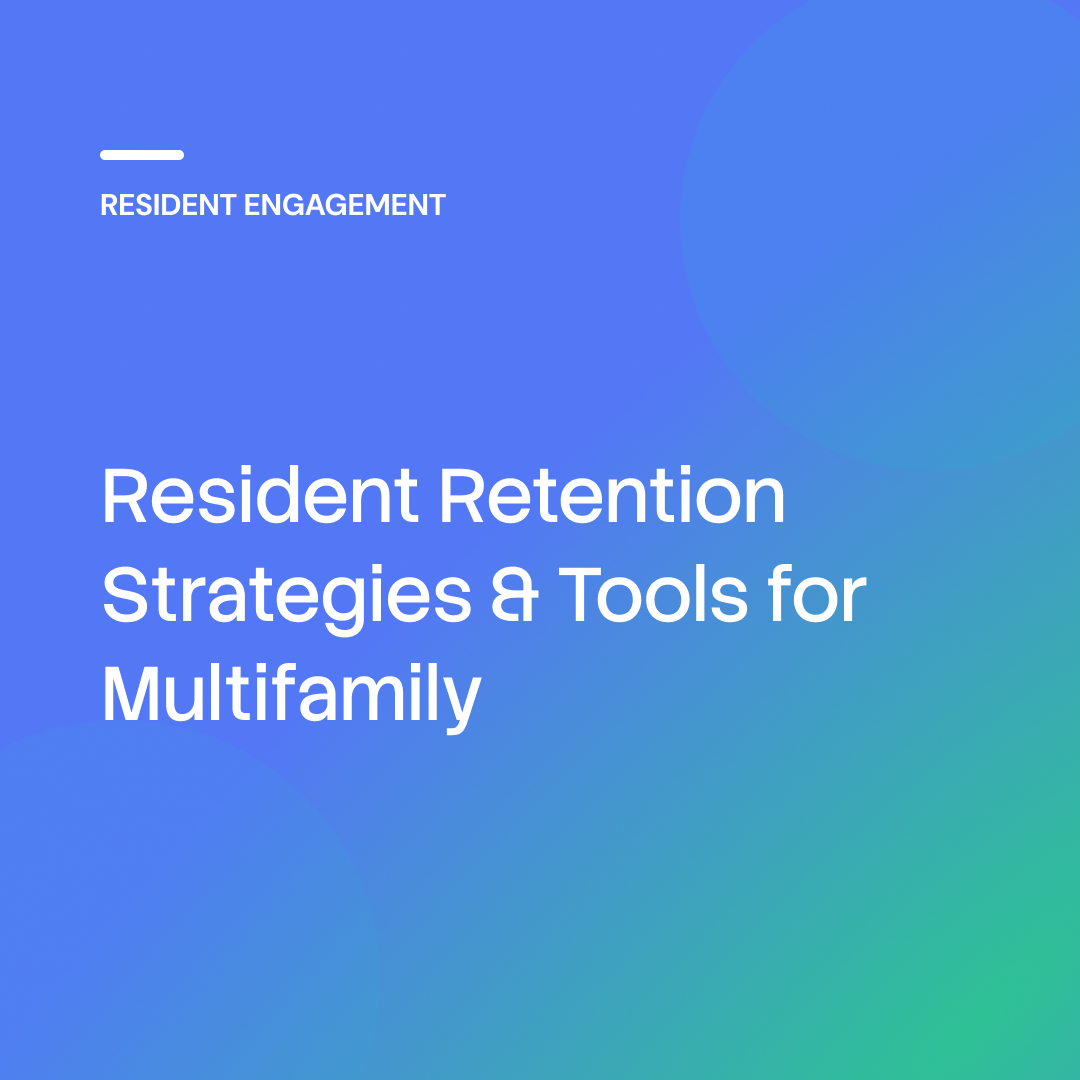 RESIDENT ENGAGEMENT

Resident Retention Strategies & Tools for Multifamily